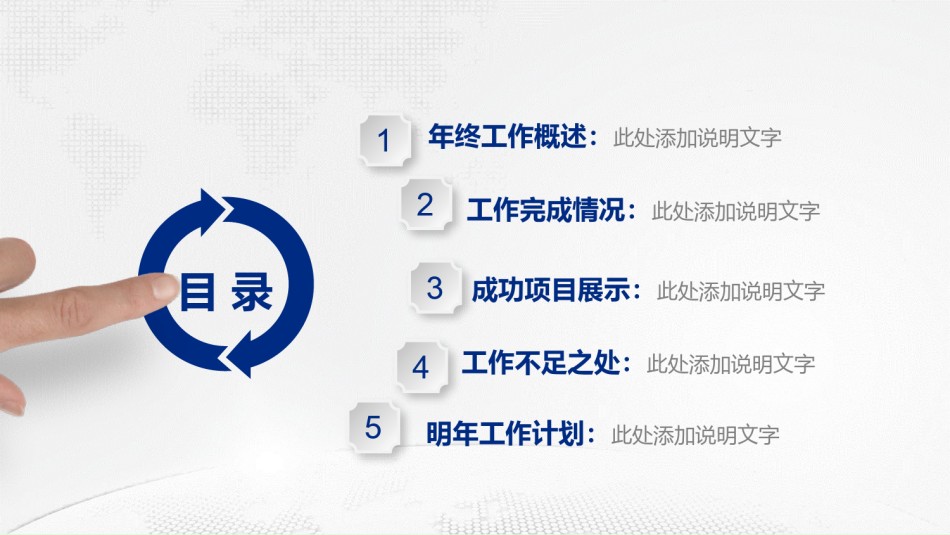 目录

1 年终工作概述：此处添加说明文字

2 工作完成情况：此处添加说明文字

3 成功项目展示：此处添加说明文字

4 工作不足之处：此处添加说明文字

5 明年工作计划：此处添加说明文字